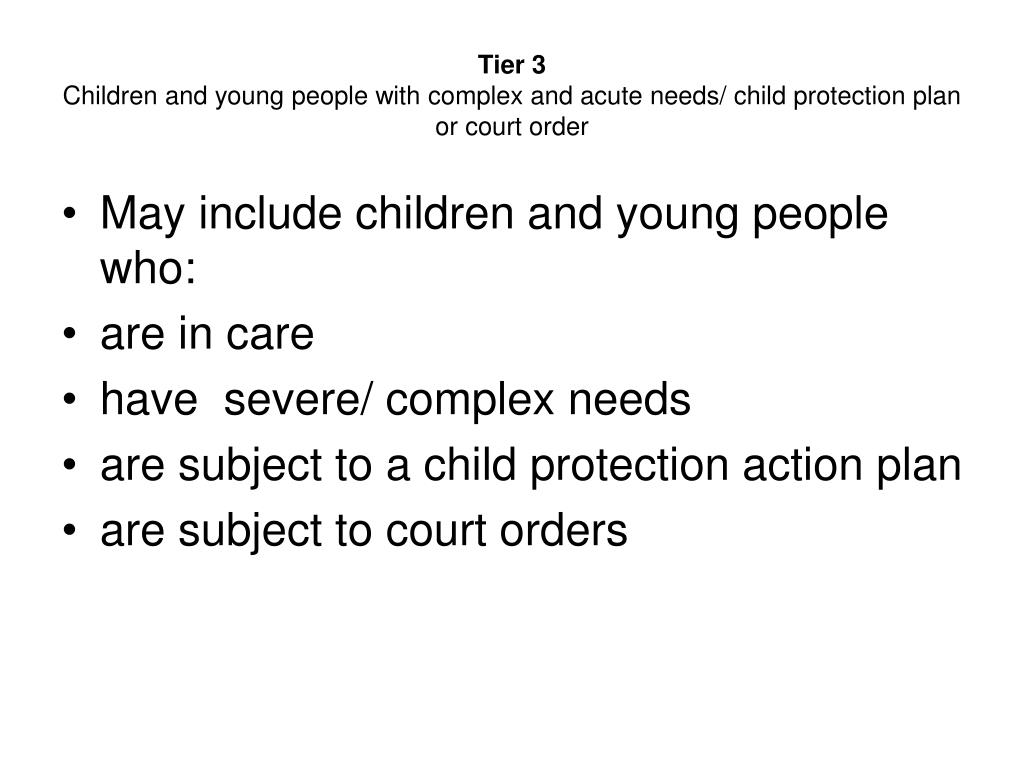 Tier 3
Children and young people with complex and acute needs/ child protection plan or court order

• May include children and young people who:
• are in care
• have  severe/ complex needs
• are subject to a child protection action plan
• are subject to court orders